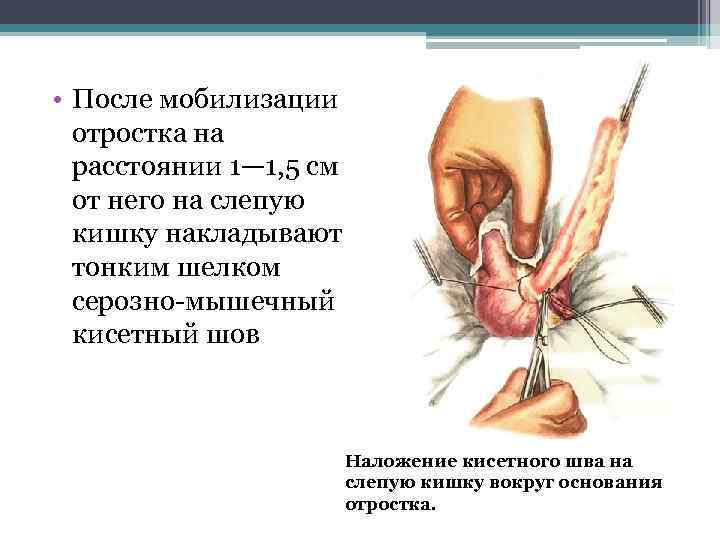 • После мобилизации отростка на расстоянии 1—1,5 см от него на слепую кишку накладывают тонким шелком серозно-мышечный кисетный шов

Наложение кисетного шва на слепую кишку вокруг основания отростка.